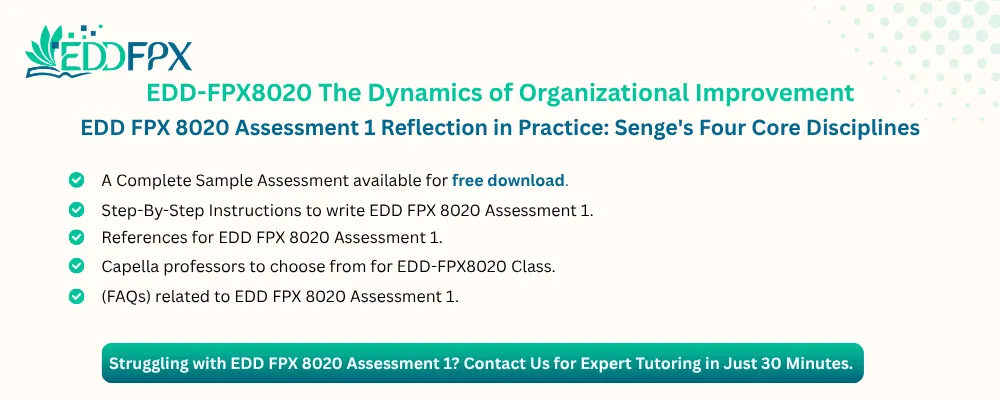 EDDFPX

EDD-FPX8020 The Dynamics of Organizational Improvement

EDD FPX 8020 Assessment 1 Reflection in Practice: Senge's Four Core Disciplines

A Complete Sample Assessment available for free download.

Step-By-Step Instructions to write EDD FPX 8020 Assessment 1.

References for EDD FPX 8020 Assessment 1.

Capella professors to choose from for EDD-FPX8020 Class.

(FAQs) related to EDD FPX 8020 Assessment 1.

Struggling with EDD FPX 8020 Assessment 1? Contact Us for Expert Tutoring in Just 30 Minutes.